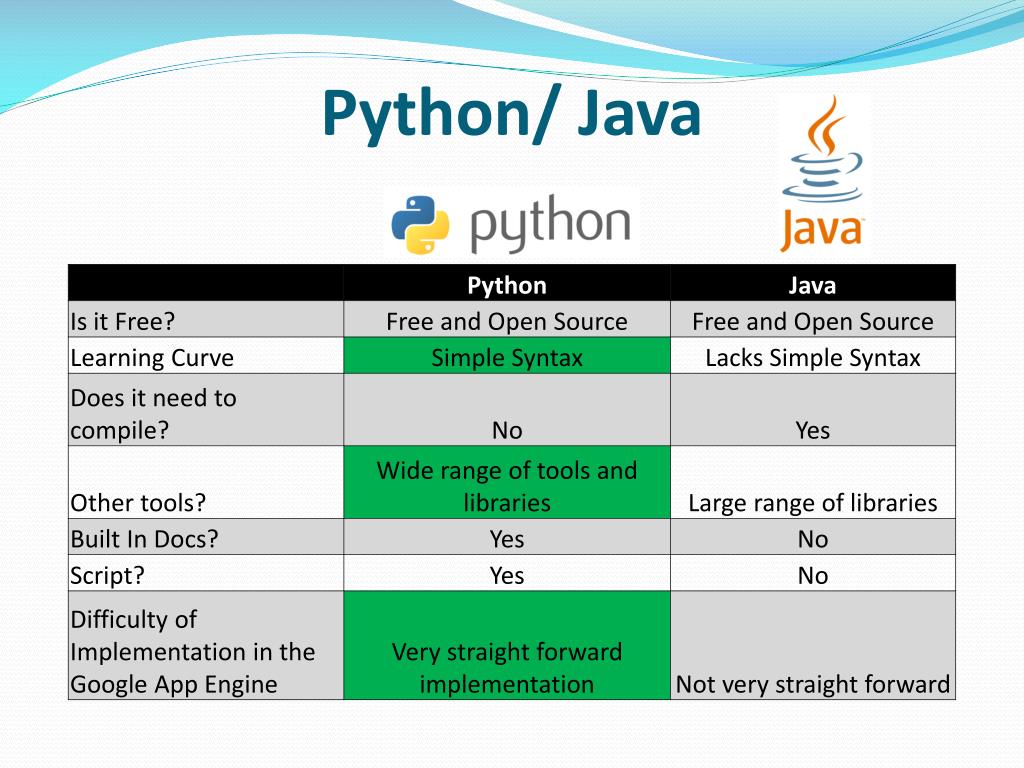 Python/ Java

python

Java

| | Python | Java |
|---|---|---|
| Is it Free? | Free and Open Source | Free and Open Source |
| Learning Curve | Simple Syntax | Lacks Simple Syntax |
| Does it need to compile? | No | Yes |
| Other tools? | Wide range of tools and libraries | Large range of libraries |
| Built In Docs? | Yes | No |
| Script? | Yes | No |
| Difficulty of Implementation in the Google App Engine | Very straight forward implementation | Not very straight forward |